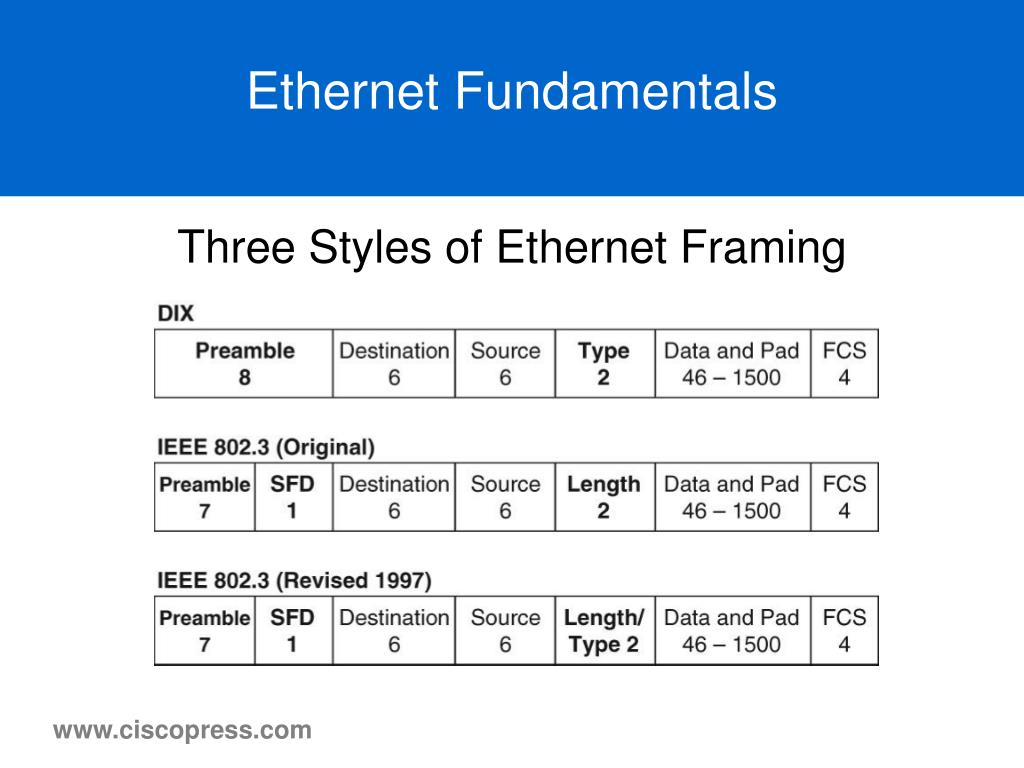 Ethernet Fundamentals

Three Styles of Ethernet Framing

DIX

| Preamble 8 | Destination 6 | Source 6 | Type 2 | Data and Pad 46 – 1500 | FCS 4 |
|---|---|---|---|---|---|

IEEE 802.3 (Original)

| Preamble 7 | SFD 1 | Destination 6 | Source 6 | Length 2 | Data and Pad 46 – 1500 | FCS 4 |
|---|---|---|---|---|---|---|

IEEE 802.3 (Revised 1997)

| Preamble 7 | SFD 1 | Destination 6 | Source 6 | Length/ Type 2 | Data and Pad 46 – 1500 | FCS 4 |
|---|---|---|---|---|---|---|

www.ciscopress.com